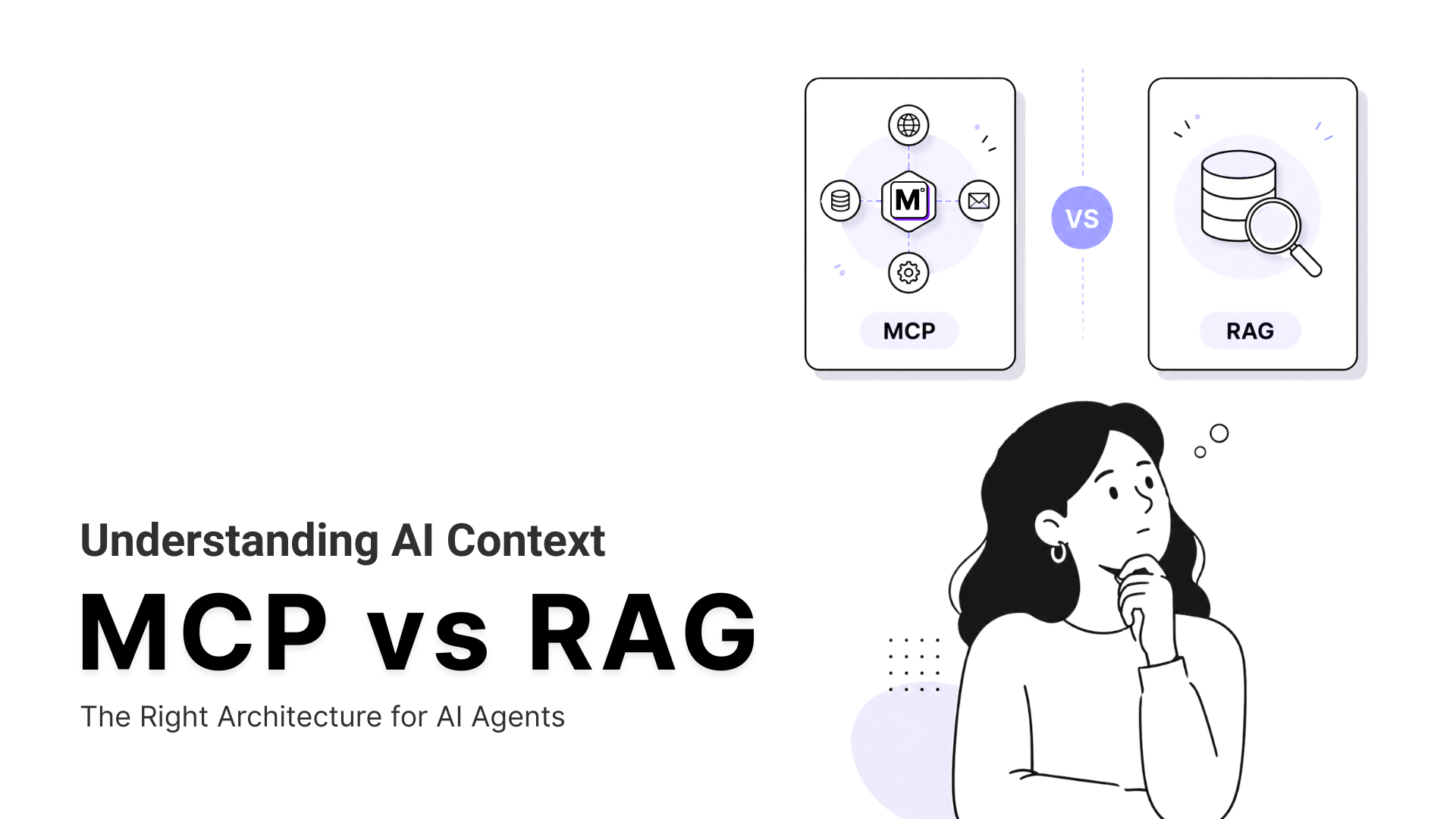 M

MCP

VS

RAG

Understanding AI Context

MCP vs RAG

The Right Architecture for AI Agents